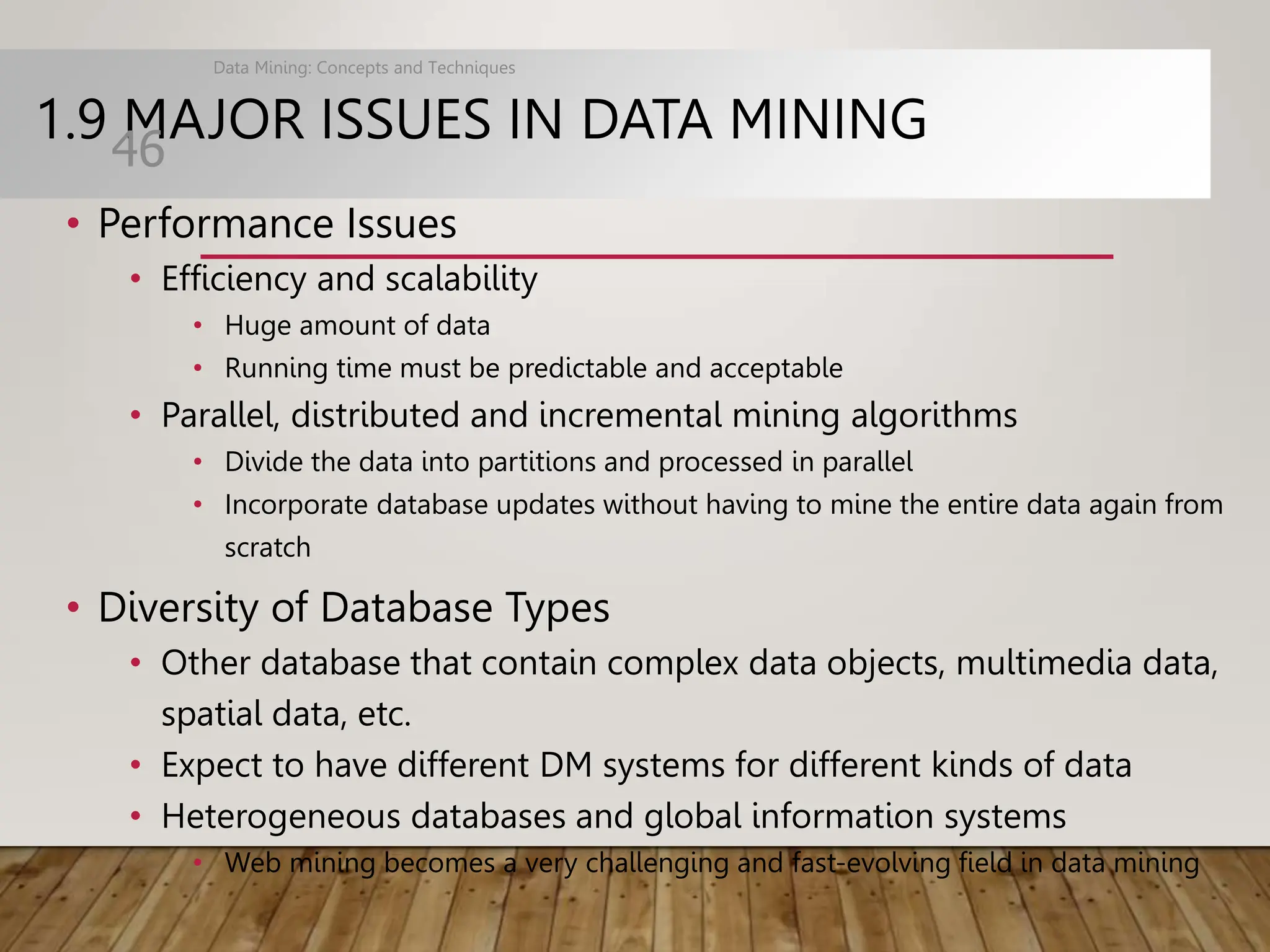 Data Mining: Concepts and Techniques

1.9 MAJOR ISSUES IN DATA MINING

46

• Performance Issues
  • Efficiency and scalability
    • Huge amount of data
    • Running time must be predictable and acceptable
  • Parallel, distributed and incremental mining algorithms
    • Divide the data into partitions and processed in parallel
    • Incorporate database updates without having to mine the entire data again from scratch
• Diversity of Database Types
  • Other database that contain complex data objects, multimedia data, spatial data, etc.
  • Expect to have different DM systems for different kinds of data
  • Heterogeneous databases and global information systems
    • Web mining becomes a very challenging and fast-evolving field in data mining